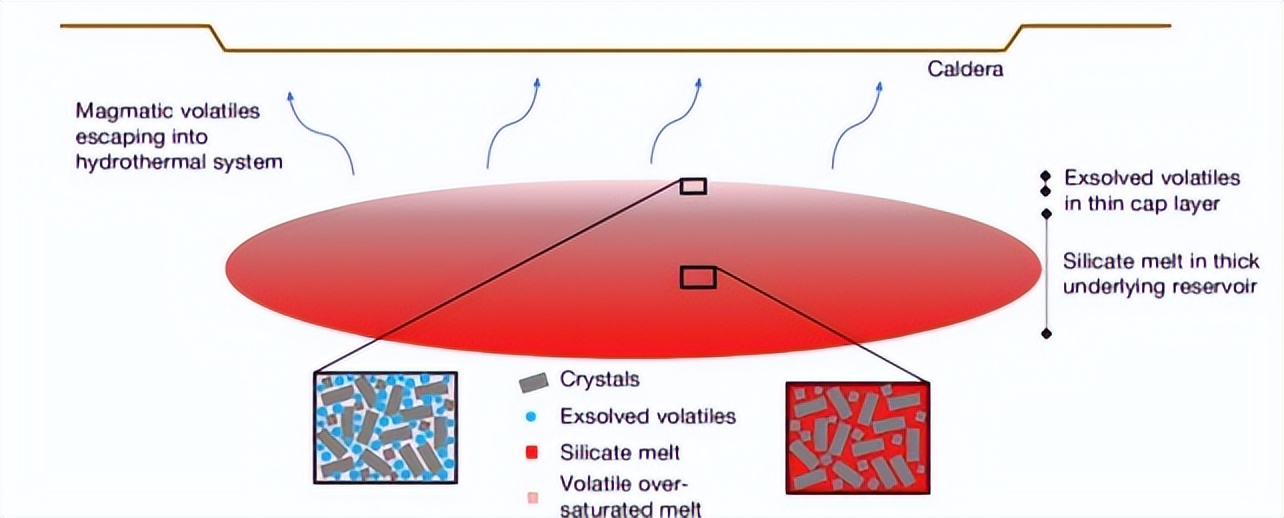 Caldera

Magmatic volatiles escaping into hydrothermal system

Exsolved volatiles in thin cap layer

Silicate melt in thick underlying reservoir

Crystals

Exsolved volatiles

Silicate melt

Volatile over-saturated melt